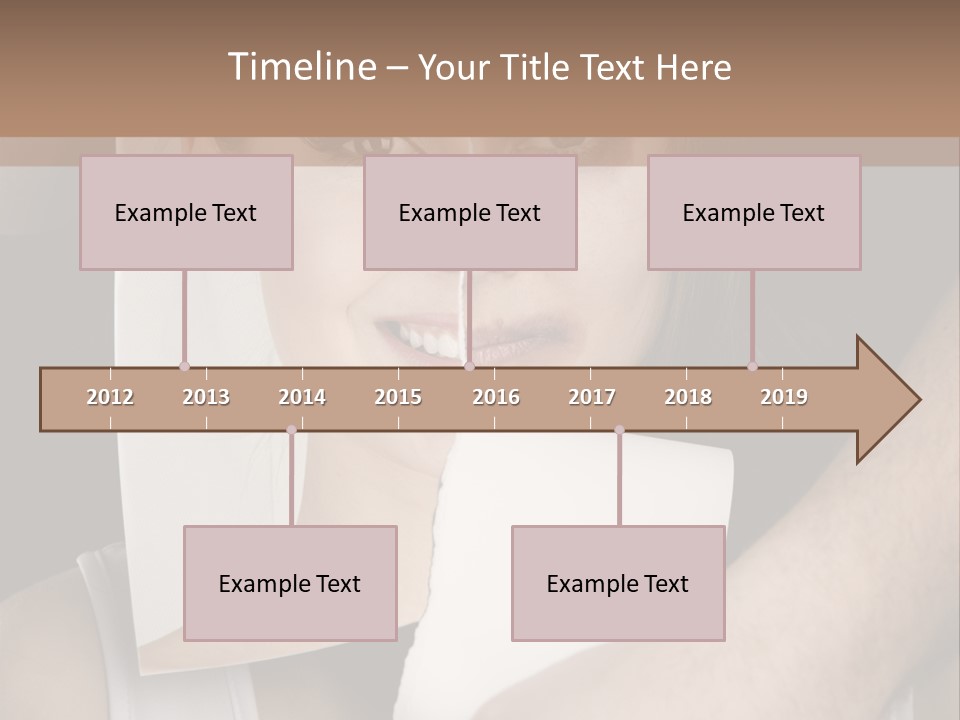 Timeline – Your Title Text Here

Example Text

Example Text

Example Text

2012 2013 2014 2015 2016 2017 2018 2019

Example Text

Example Text